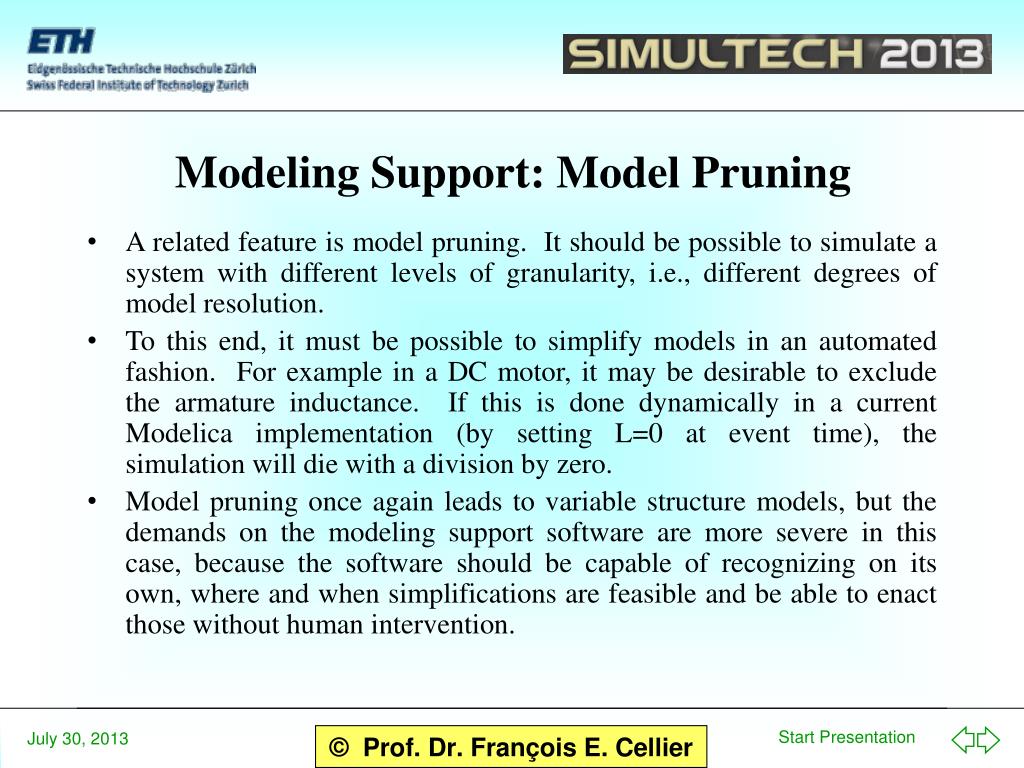 ETH
Eidgenössische Technische Hochschule Zürich
Swiss Federal Institute of Technology Zurich

SIMULTECH 2013

Modeling Support: Model Pruning

• A related feature is model pruning. It should be possible to simulate a system with different levels of granularity, i.e., different degrees of model resolution.
• To this end, it must be possible to simplify models in an automated fashion. For example in a DC motor, it may be desirable to exclude the armature inductance. If this is done dynamically in a current Modelica implementation (by setting L=0 at event time), the simulation will die with a division by zero.
• Model pruning once again leads to variable structure models, but the demands on the modeling support software are more severe in this case, because the software should be capable of recognizing on its own, where and when simplifications are feasible and be able to enact those without human intervention.

July 30, 2013

© Prof. Dr. François E. Cellier

Start Presentation